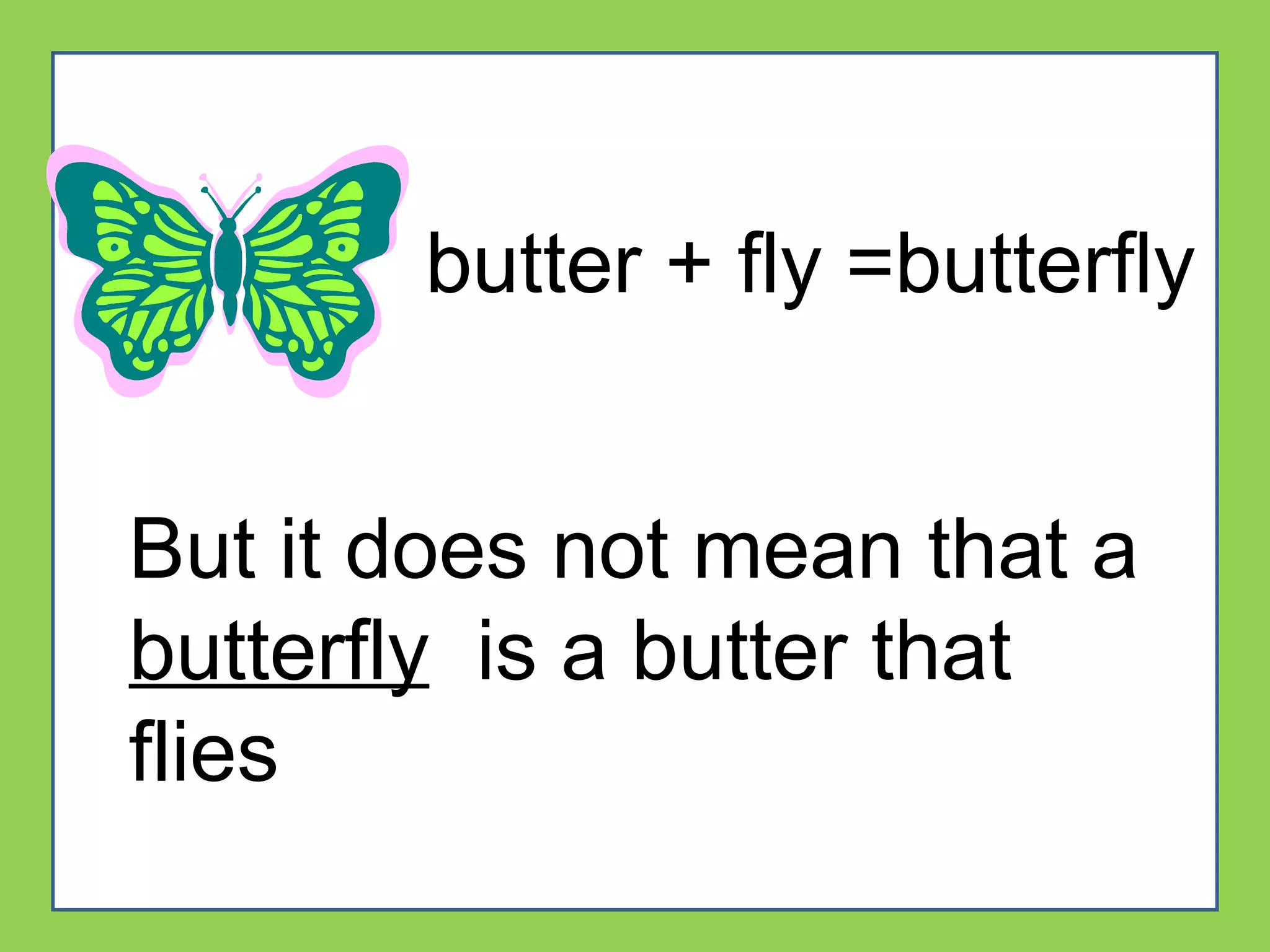 butter + fly =butterfly

But it does not mean that a butterfly is a butter that flies